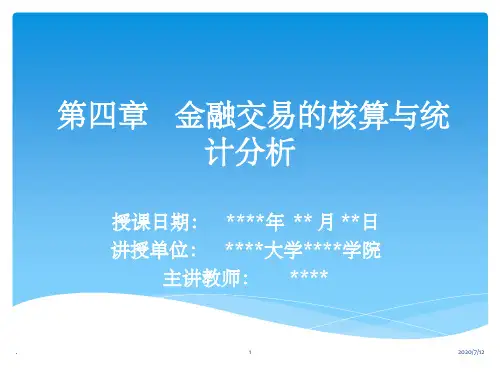 第四章　金融交易的核算与统计分析

授课日期：　****年 ** 月 **日
讲授单位：　****大学****学院
主讲教师：　　****

.

1

2020/7/12